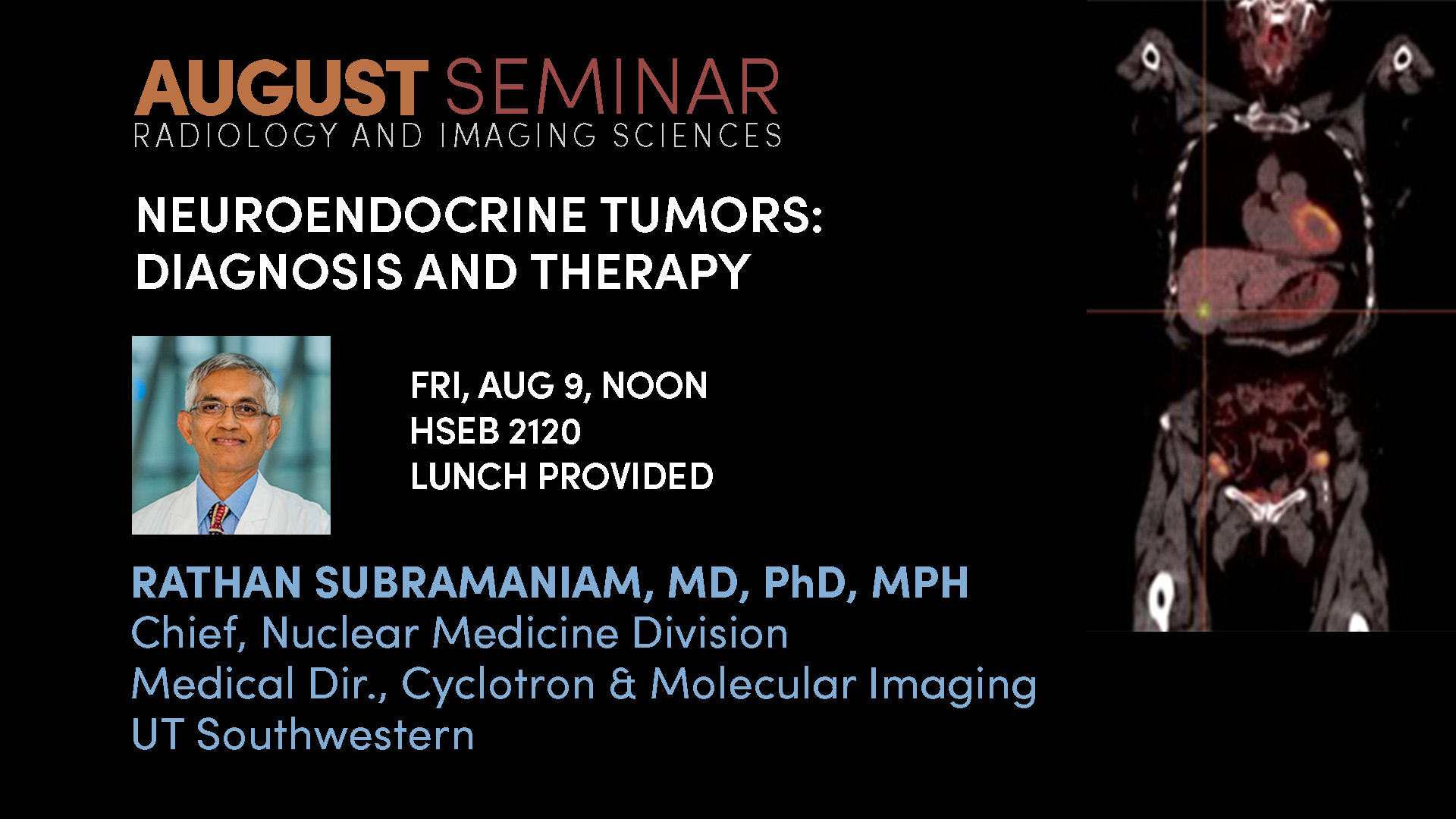 AUGUST SEMINAR
RADIOLOGY AND IMAGING SCIENCES

NEUROENDOCRINE TUMORS: DIAGNOSIS AND THERAPY

FRI, AUG 9, NOON
HSEB 2120
LUNCH PROVIDED

RATHAN SUBRAMANIAM, MD, PhD, MPH
Chief, Nuclear Medicine Division
Medical Dir., Cyclotron & Molecular Imaging
UT Southwestern